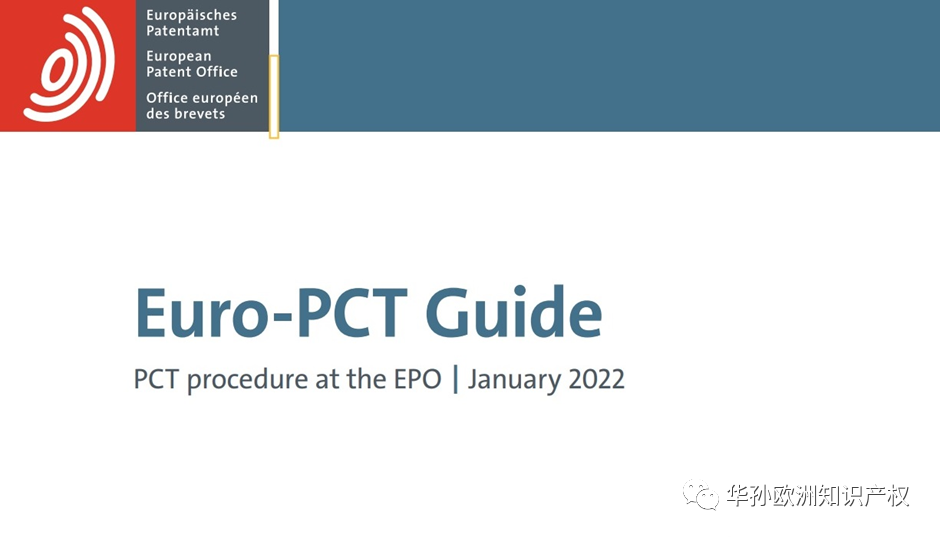 Europäisches Patentamt
European Patent Office
Office européen des brevets

Euro-PCT Guide

PCT procedure at the EPO | January 2022

华孙欧洲知识产权